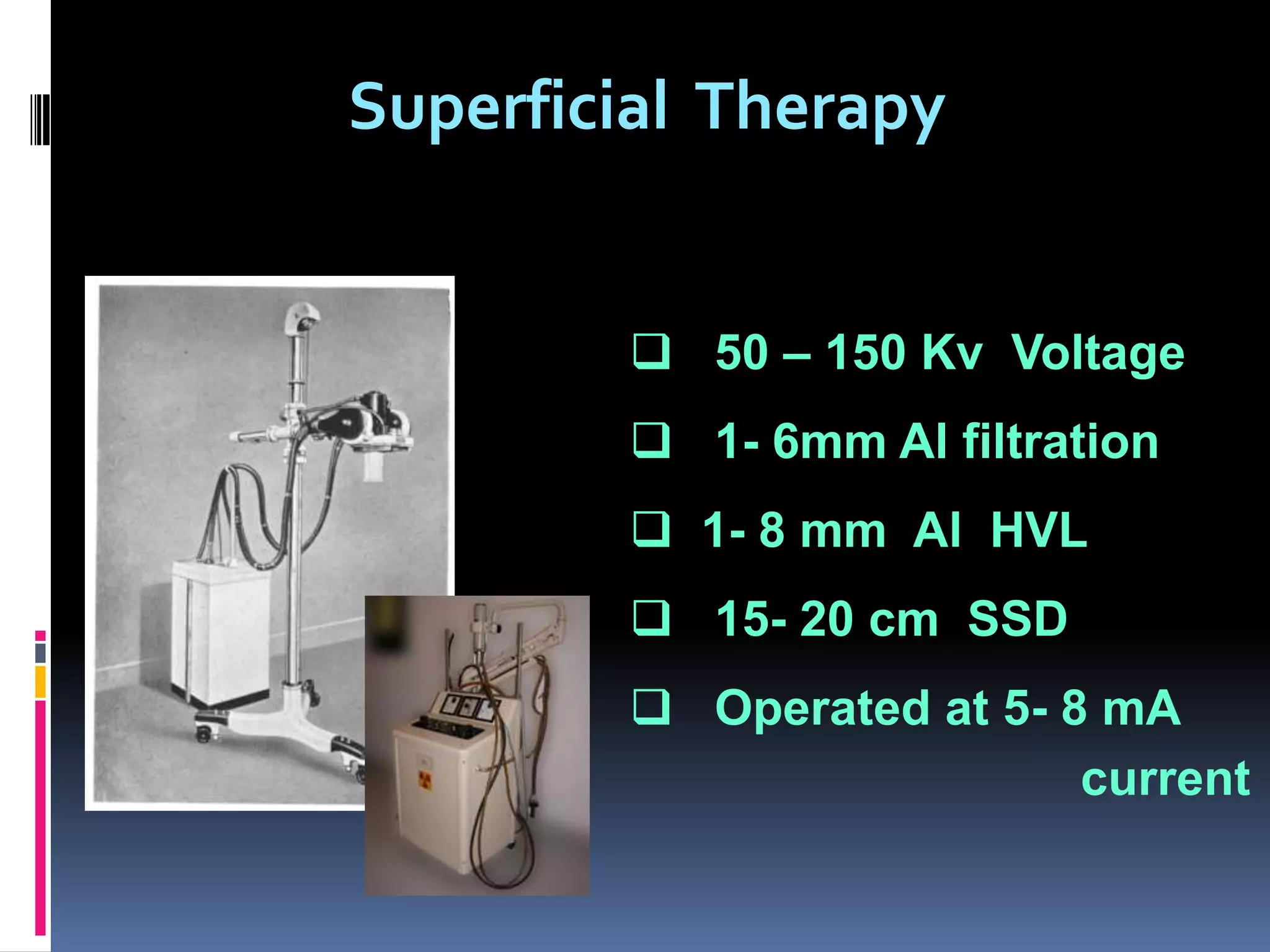 Superficial Therapy

❑ 50 – 150 Kv Voltage

❑ 1- 6mm Al filtration

❑ 1- 8 mm Al HVL

❑ 15- 20 cm SSD

❑ Operated at 5- 8 mA current